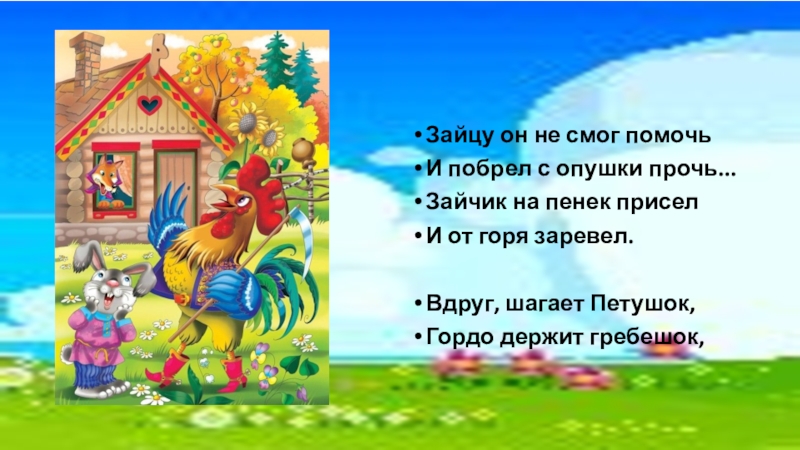 • Зайцу он не смог помочь
• И побрел с опушки прочь...
• Зайчик на пенек присел
• И от горя заревел.

• Вдруг, шагает Петушок,
• Гордо держит гребешок,